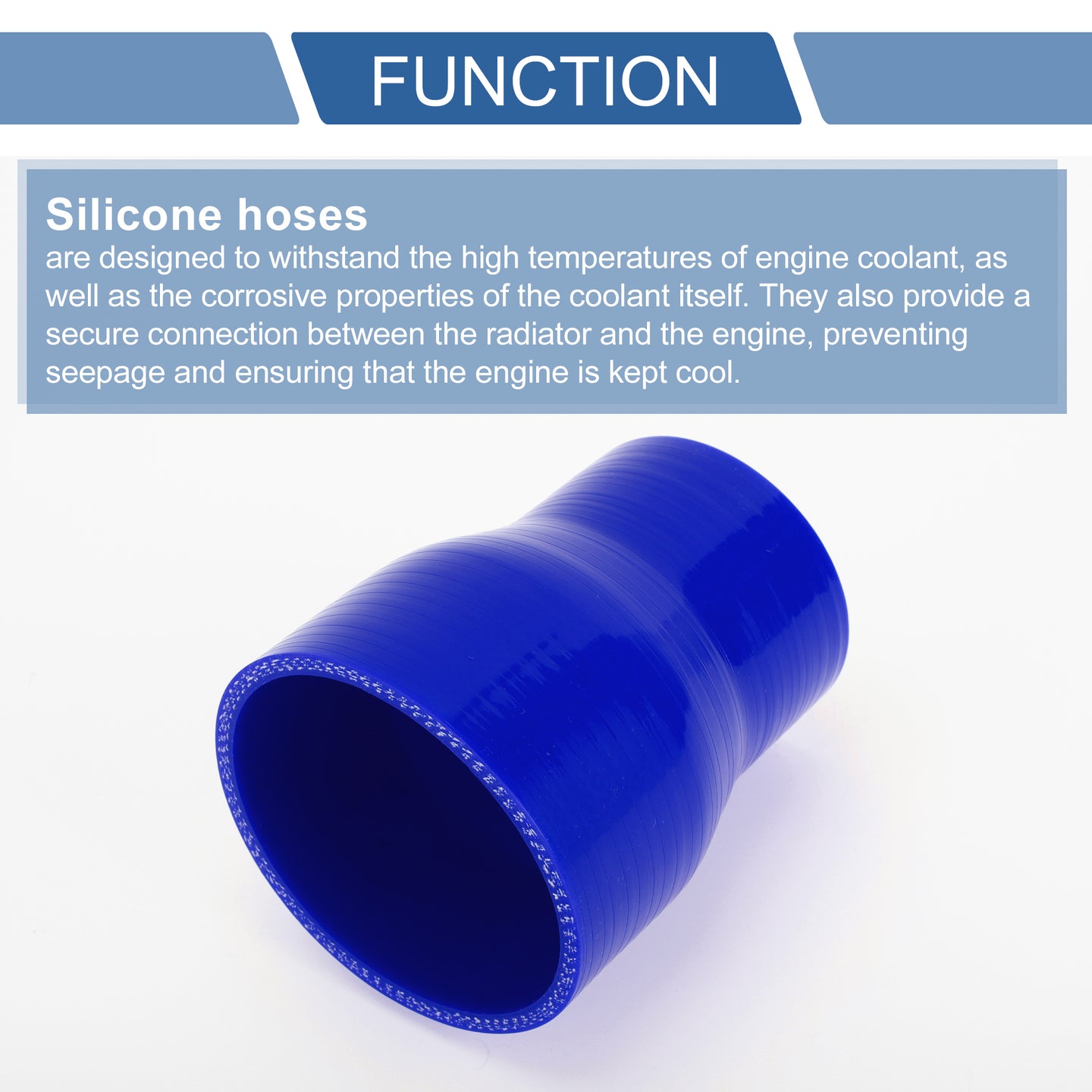 FUNCTION

Silicone hoses

are designed to withstand the high temperatures of engine coolant, as well as the corrosive properties of the coolant itself. They also provide a secure connection between the radiator and the engine, preventing seepage and ensuring that the engine is kept cool.